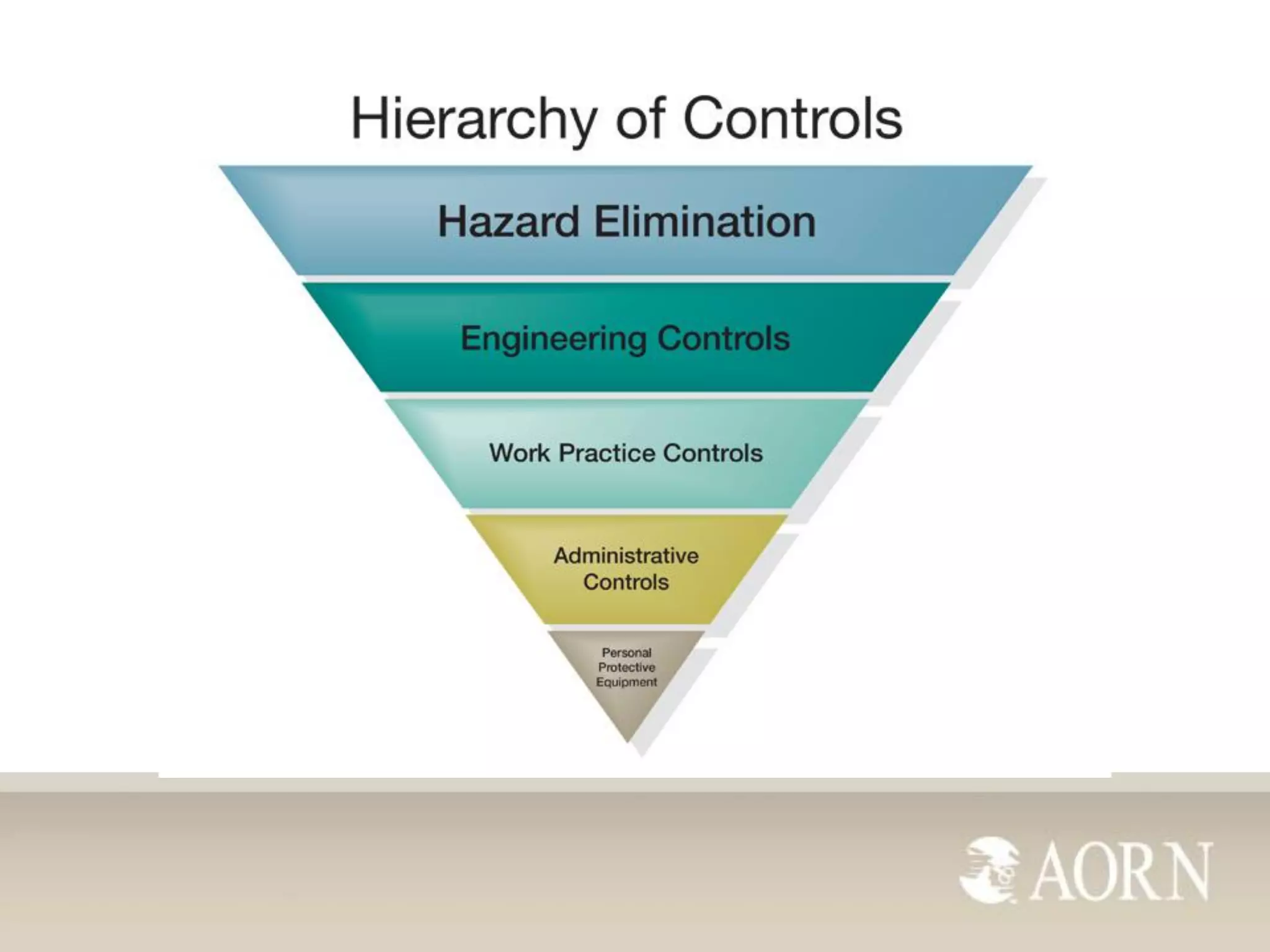 Hierarchy of Controls

Hazard Elimination

Engineering Controls

Work Practice Controls

Administrative Controls

Personal Protective Equipment

AORN